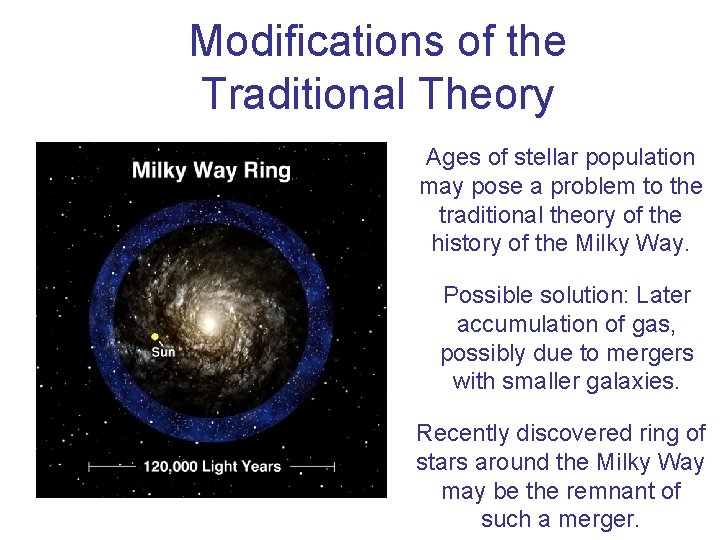 Modifications of the Traditional Theory

Milky Way Ring

Sun

120,000 Light Years

Ages of stellar population may pose a problem to the traditional theory of the history of the Milky Way.

Possible solution: Later accumulation of gas, possibly due to mergers with smaller galaxies.

Recently discovered ring of stars around the Milky Way may be the remnant of such a merger.